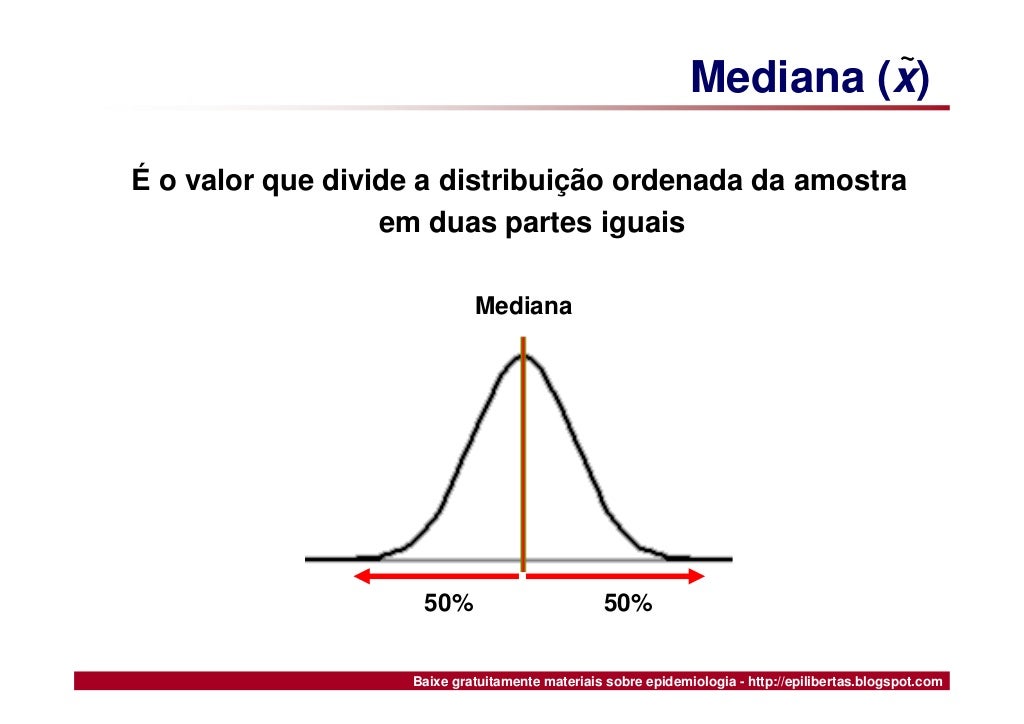 Mediana ($\tilde{x}$)

É o valor que divide a distribuição ordenada da amostra em duas partes iguais

Mediana

50%

50%

Baixe gratuitamente materiais sobre epidemiologia - http://epilibertas.blogspot.com